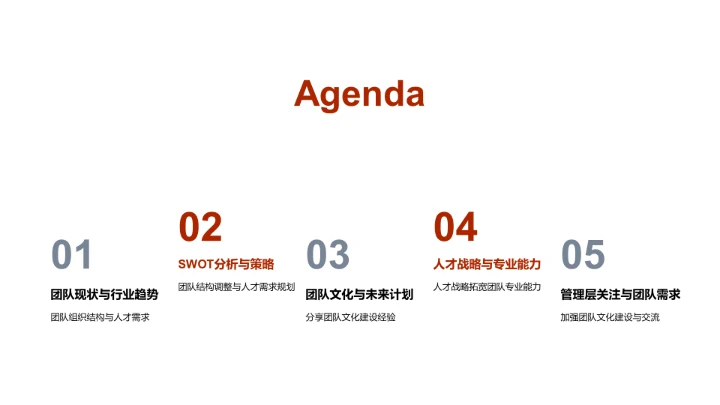 Agenda

01
团队现状与行业趋势
团队组织结构与人才需求

02
SWOT分析与策略
团队结构调整与人才需求规划

03
团队文化与未来计划
分享团队文化建设经验

04
人才战略与专业能力
人才战略拓宽团队专业能力

05
管理层关注与团队需求
加强团队文化建设与交流